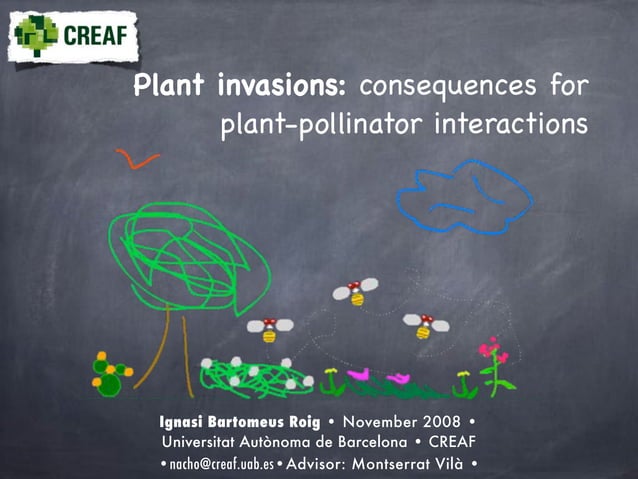 CREAF

Plant invasions: consequences for plant-pollinator interactions

Ignasi Bartomeus Roig • November 2008 • Universitat Autònoma de Barcelona • CREAF • nacho@creaf.uab.es • Advisor: Montserrat Vilà •